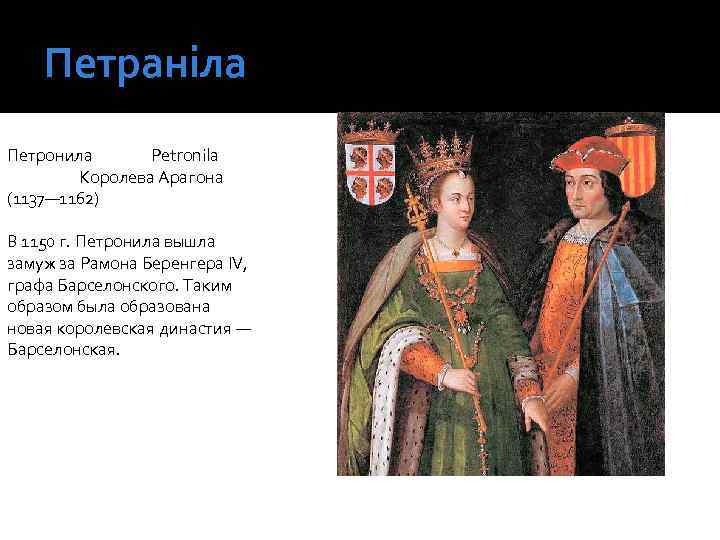 Петраніла

Петронила Petronila Королева Арагона (1137—1162)

В 1150 г. Петронила вышла замуж за Рамона Беренгера IV, графа Барселонского. Таким образом была образована новая королевская династия — Барселонская.